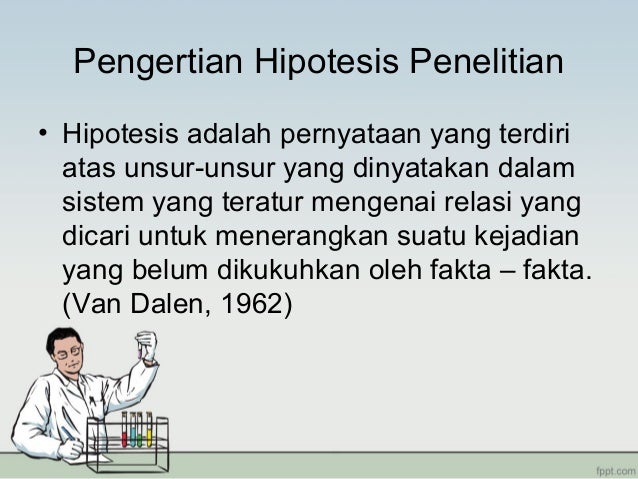 Pengertian Hipotesis Penelitian

• Hipotesis adalah pernyataan yang terdiri atas unsur-unsur yang dinyatakan dalam sistem yang teratur mengenai relasi yang dicari untuk menerangkan suatu kejadian yang belum dikukuhkan oleh fakta – fakta. (Van Dalen, 1962)

fppt.com